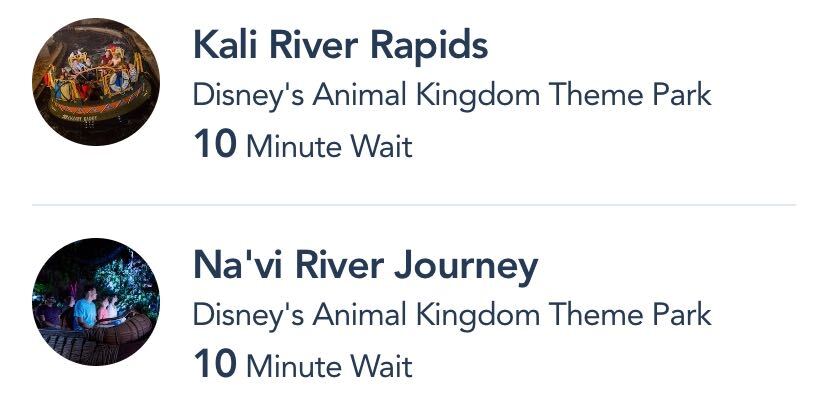 Kali River Rapids
Disney's Animal Kingdom Theme Park
10 Minute Wait

Na'vi River Journey
Disney's Animal Kingdom Theme Park
10 Minute Wait